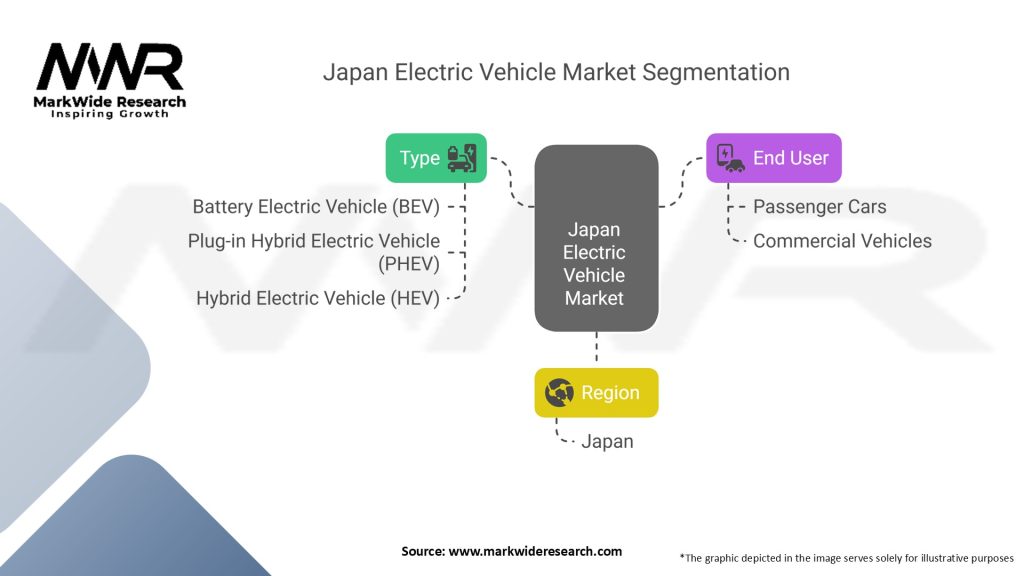 MWR
MarkWide Research
Inspiring Growth

Japan Electric Vehicle Market Segmentation

Type

Battery Electric Vehicle (BEV)

Plug-in Hybrid Electric Vehicle (PHEV)

Hybrid Electric Vehicle (HEV)

Japan Electric Vehicle Market

End User

Passenger Cars

Commercial Vehicles

Region

Japan

Source: www.markwideresearch.com

*The graphic depicted in the image serves solely for illustrative purposes